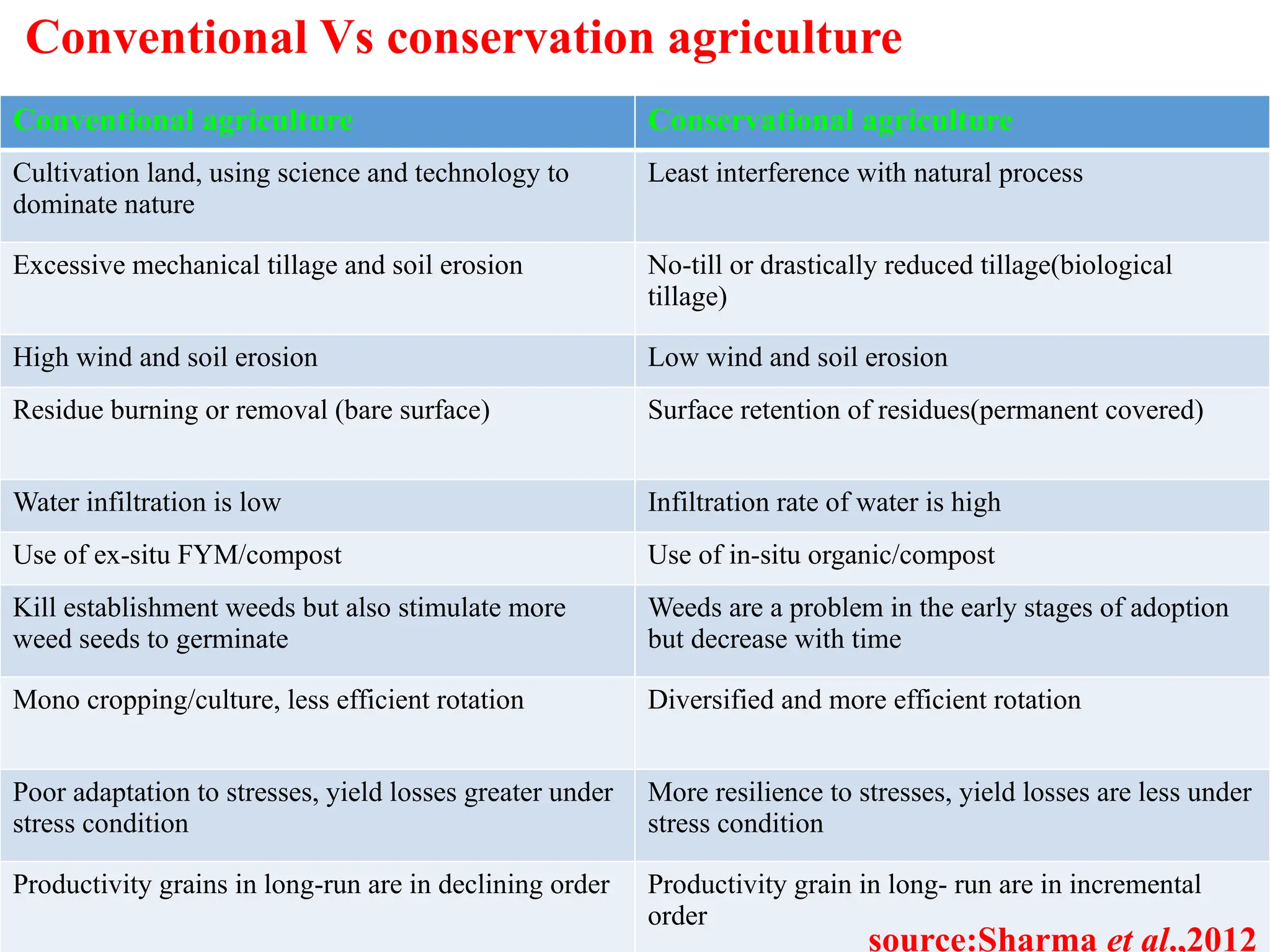 Conventional Vs conservation agriculture

| Conventional agriculture | Conservational agriculture |
|---|---|
| Cultivation land, using science and technology to dominate nature | Least interference with natural process |
| Excessive mechanical tillage and soil erosion | No-till or drastically reduced tillage(biological tillage) |
| High wind and soil erosion | Low wind and soil erosion |
| Residue burning or removal (bare surface) | Surface retention of residues(permanent covered) |
| Water infiltration is low | Infiltration rate of water is high |
| Use of ex-situ FYM/compost | Use of in-situ organic/compost |
| Kill establishment weeds but also stimulate more weed seeds to germinate | Weeds are a problem in the early stages of adoption but decrease with time |
| Mono cropping/culture, less efficient rotation | Diversified and more efficient rotation |
| Poor adaptation to stresses, yield losses greater under stress condition | More resilience to stresses, yield losses are less under stress condition |
| Productivity grains in long-run are in declining order | Productivity grain in long- run are in incremental order |

source:Sharma et al.,2012